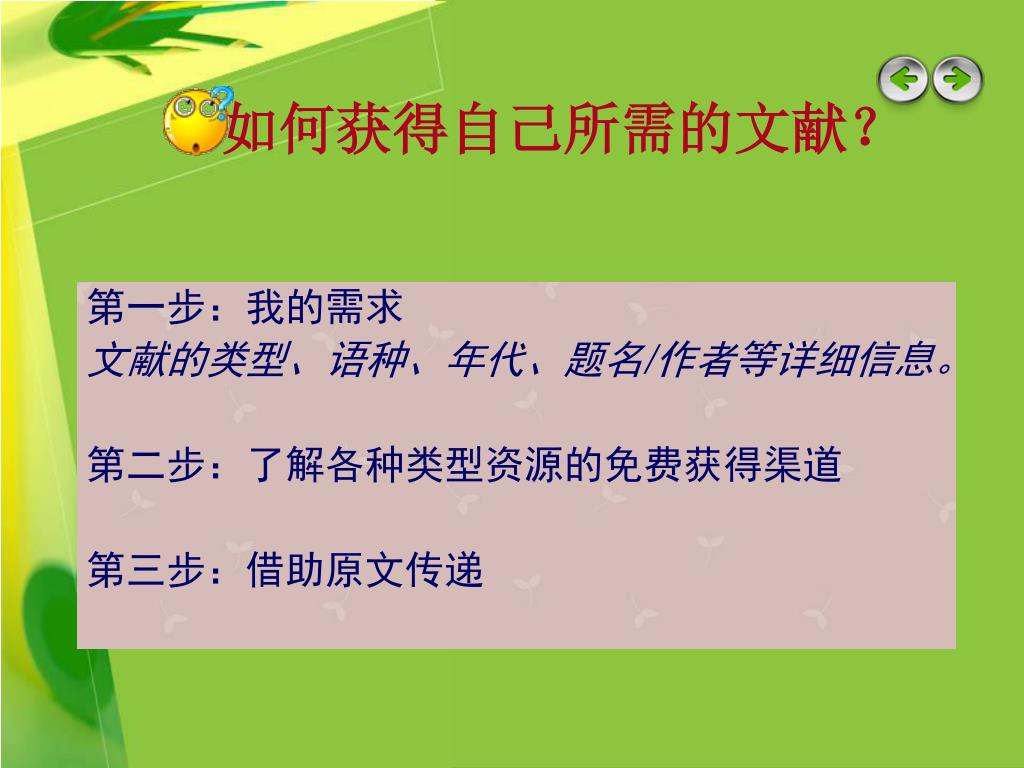 如何获得自己所需的文献？

第一步：我的需求
文献的类型、语种、年代、题名/作者等详细信息。

第二步：了解各种类型资源的免费获得渠道

第三步：借助原文传递